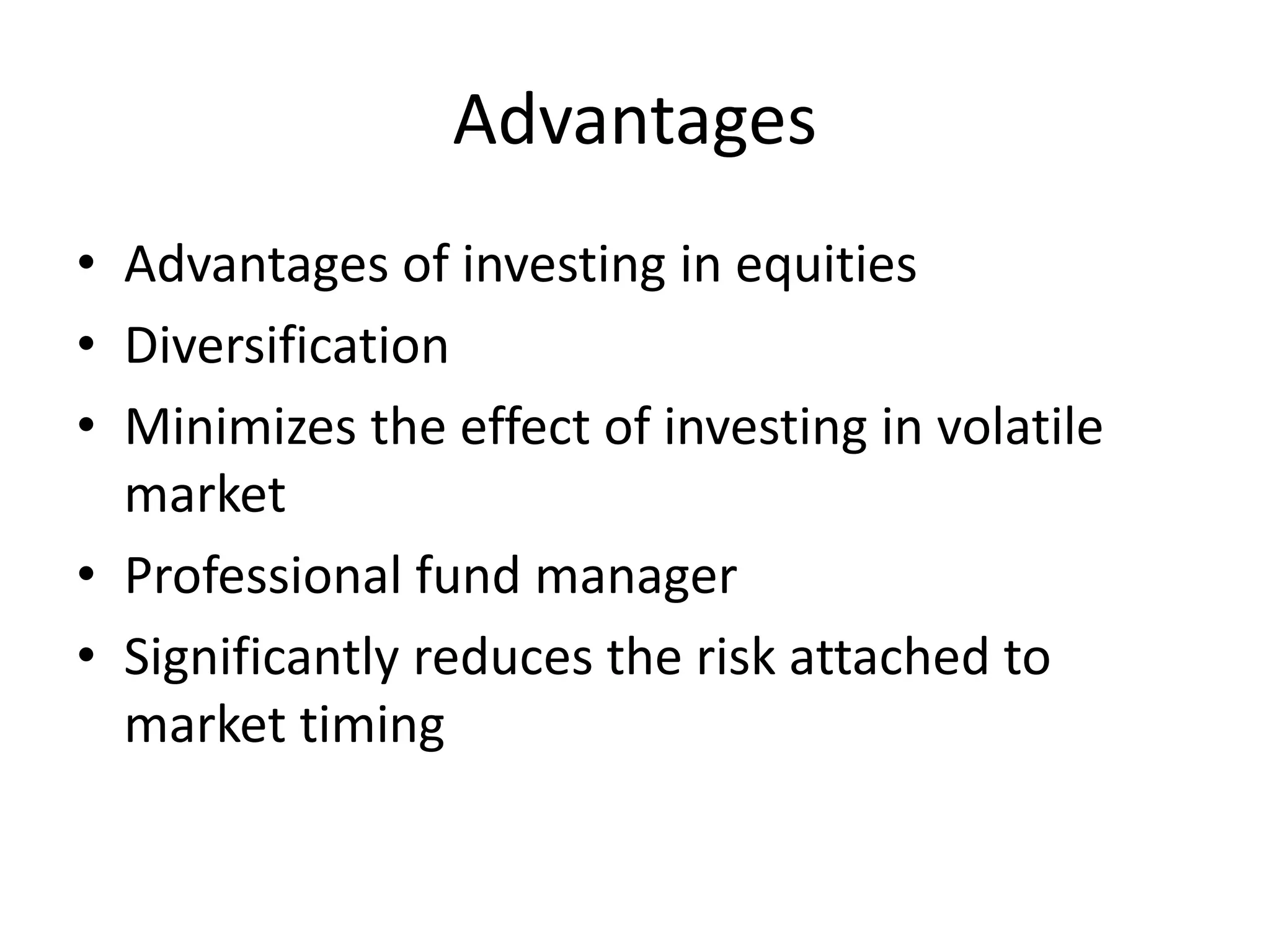 Advantages

• Advantages of investing in equities
• Diversification
• Minimizes the effect of investing in volatile market
• Professional fund manager
• Significantly reduces the risk attached to market timing